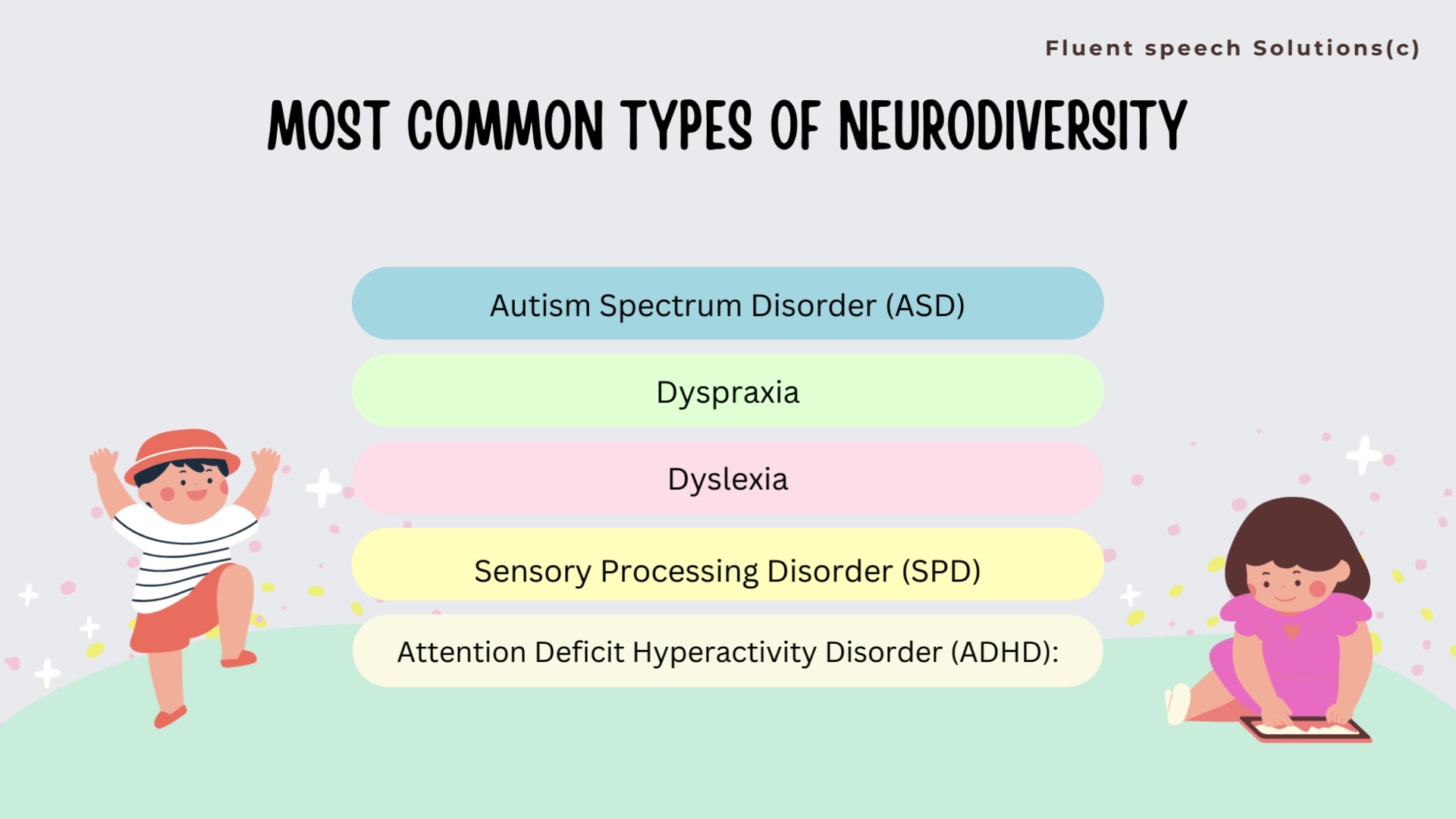 Fluent speech Solutions(c)

MOST COMMON TYPES OF NEURODIVERSITY

Autism Spectrum Disorder (ASD)

Dyspraxia

Dyslexia

Sensory Processing Disorder (SPD)

Attention Deficit Hyperactivity Disorder (ADHD):